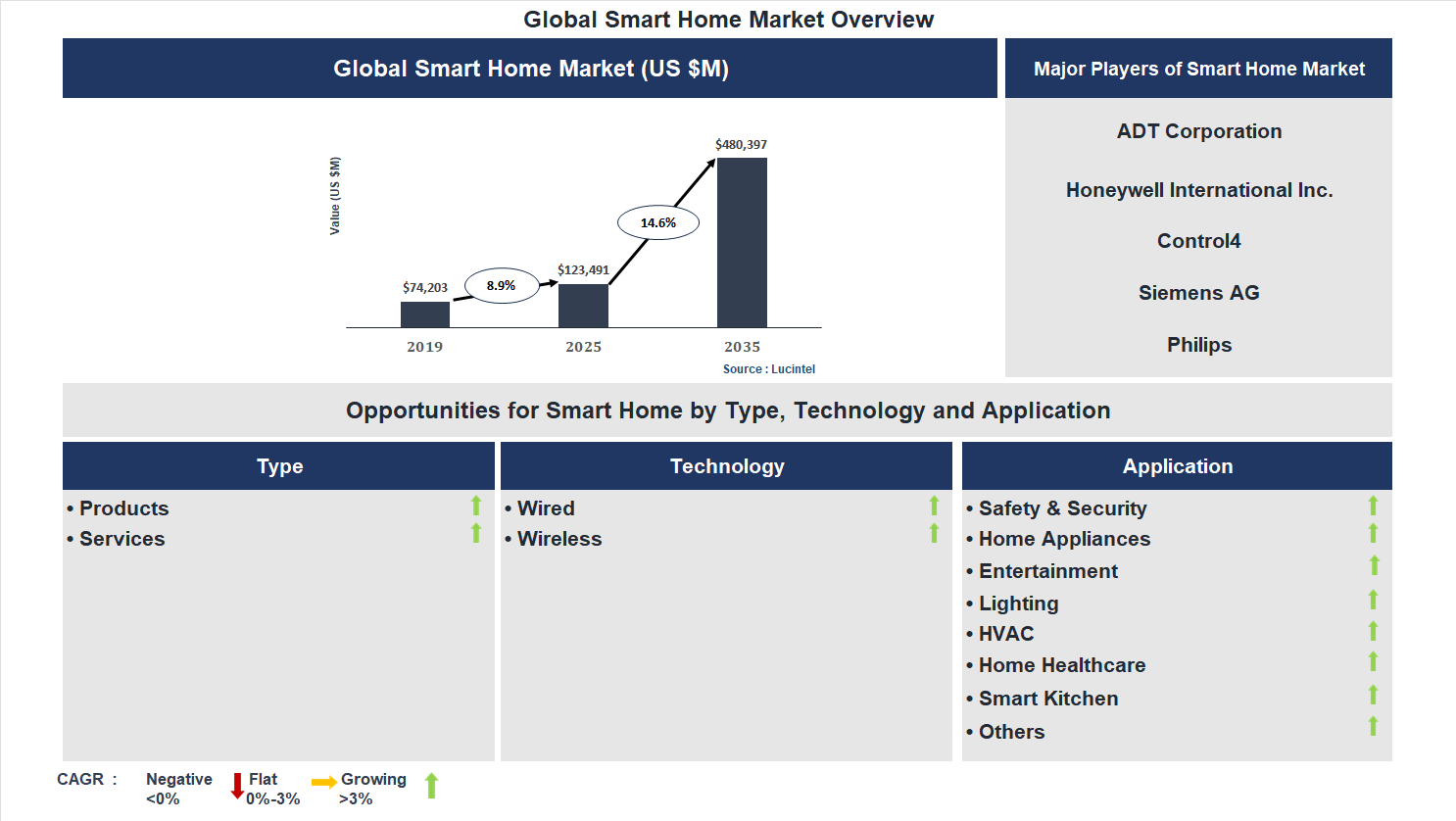 Global Smart Home Market Overview

Global Smart Home Market (US $M)

Value (US $M)

$74,203
8.9%
$123,491
14.6%
$480,397

2019
2025
2035

Source : Lucintel

Major Players of Smart Home Market

ADT Corporation

Honeywell International Inc.

Control4

Siemens AG

Philips

Opportunities for Smart Home by Type, Technology and Application

Type
• Products
• Services

Technology
• Wired
• Wireless

Application
• Safety & Security
• Home Appliances
• Entertainment
• Lighting
• HVAC
• Home Healthcare
• Smart Kitchen
• Others

CAGR : Negative <0% Flat 0%-3% Growing >3%